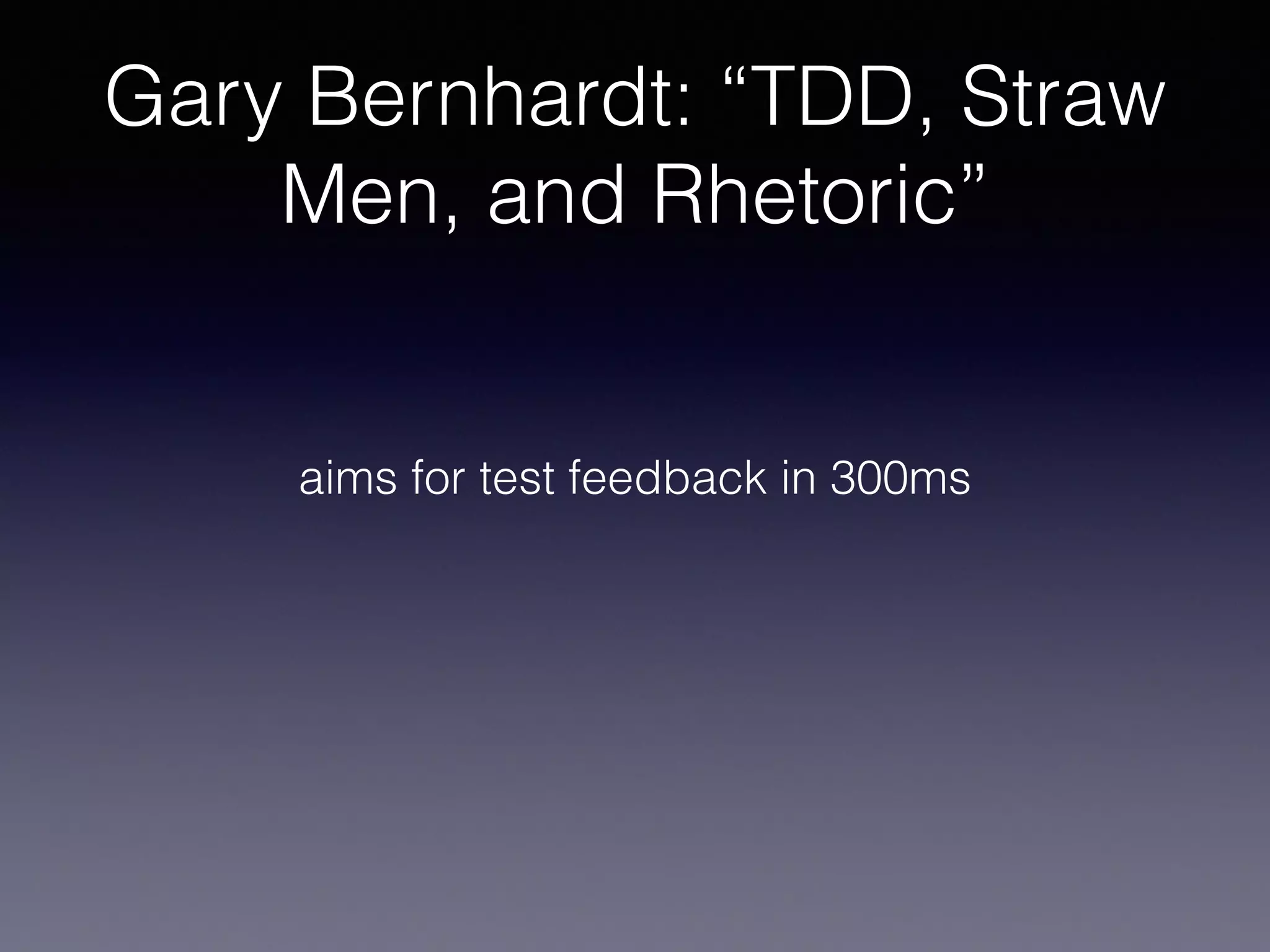 Gary Bernhardt: “TDD, Straw Men, and Rhetoric”

aims for test feedback in 300ms